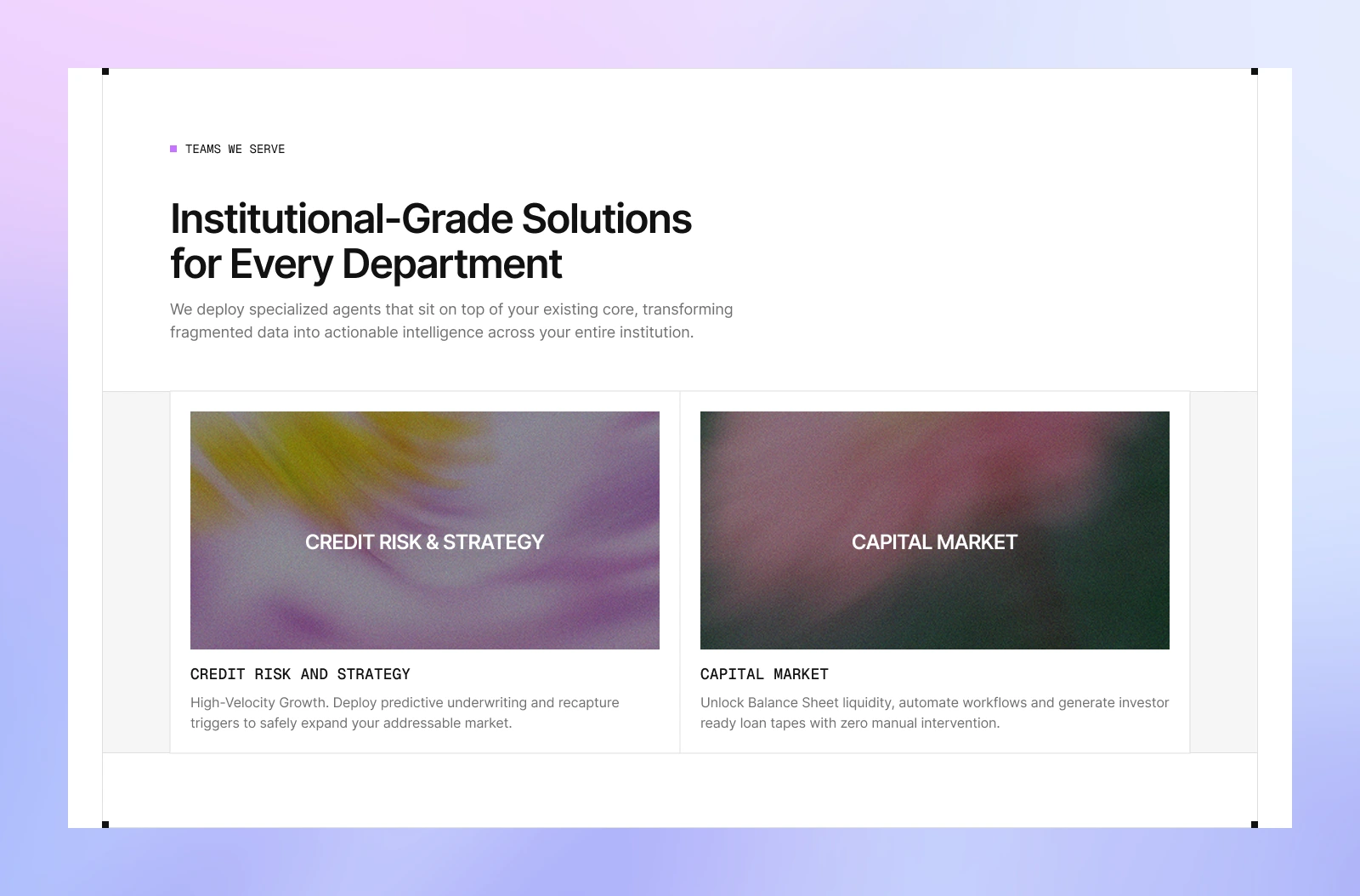 TEAMS WE SERVE

Institutional-Grade Solutions for Every Department

We deploy specialized agents that sit on top of your existing core, transforming fragmented data into actionable intelligence across your entire institution.

CREDIT RISK & STRATEGY

CREDIT RISK AND STRATEGY

High-Velocity Growth. Deploy predictive underwriting and recapture triggers to safely expand your addressable market.

CAPITAL MARKET

CAPITAL MARKET

Unlock Balance Sheet liquidity, automate workflows and generate investor ready loan tapes with zero manual intervention.